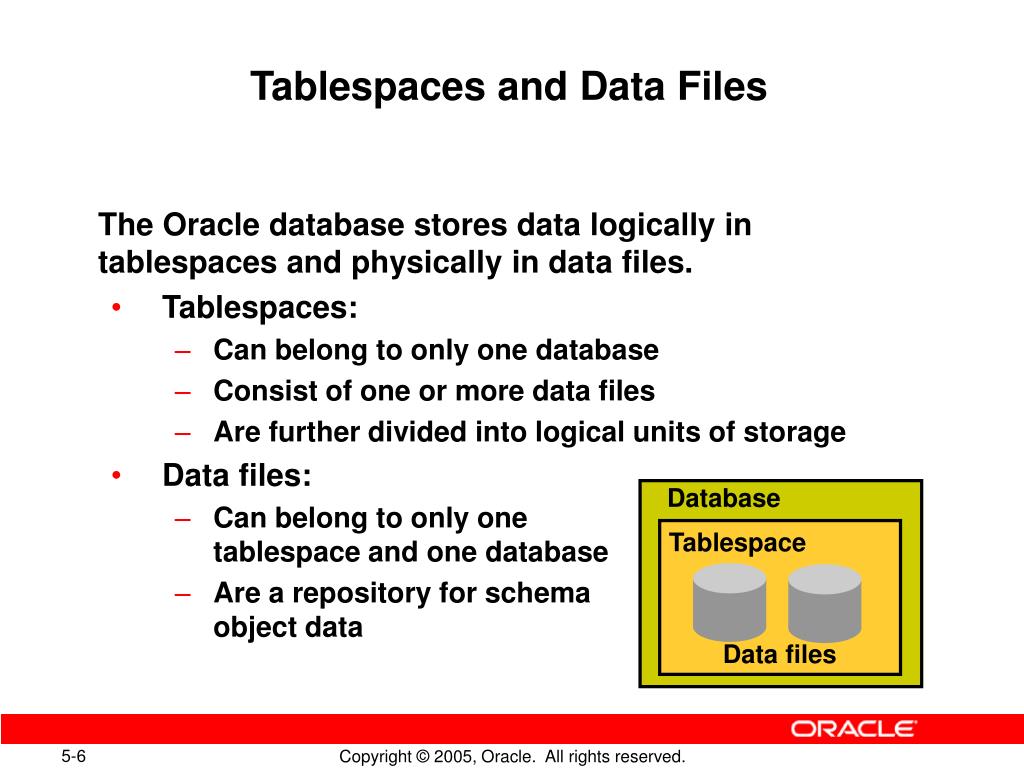 Tablespaces and Data Files

The Oracle database stores data logically in tablespaces and physically in data files.

• Tablespaces:
– Can belong to only one database
– Consist of one or more data files
– Are further divided into logical units of storage
• Data files:
– Can belong to only one tablespace and one database
– Are a repository for schema object data

Database
Tablespace
Data files

ORACLE

5-6

Copyright © 2005, Oracle. All rights reserved.